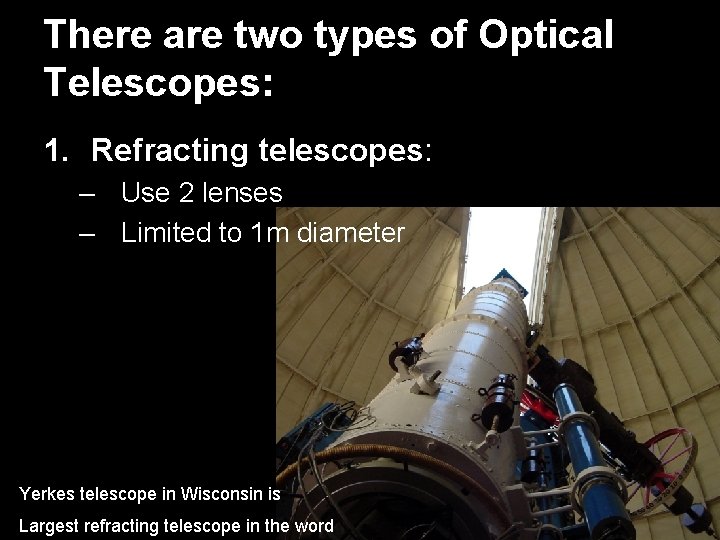 There are two types of Optical Telescopes:

1. Refracting telescopes:
– Use 2 lenses
– Limited to 1m diameter

Yerkes telescope in Wisconsin is
Largest refracting telescope in the word